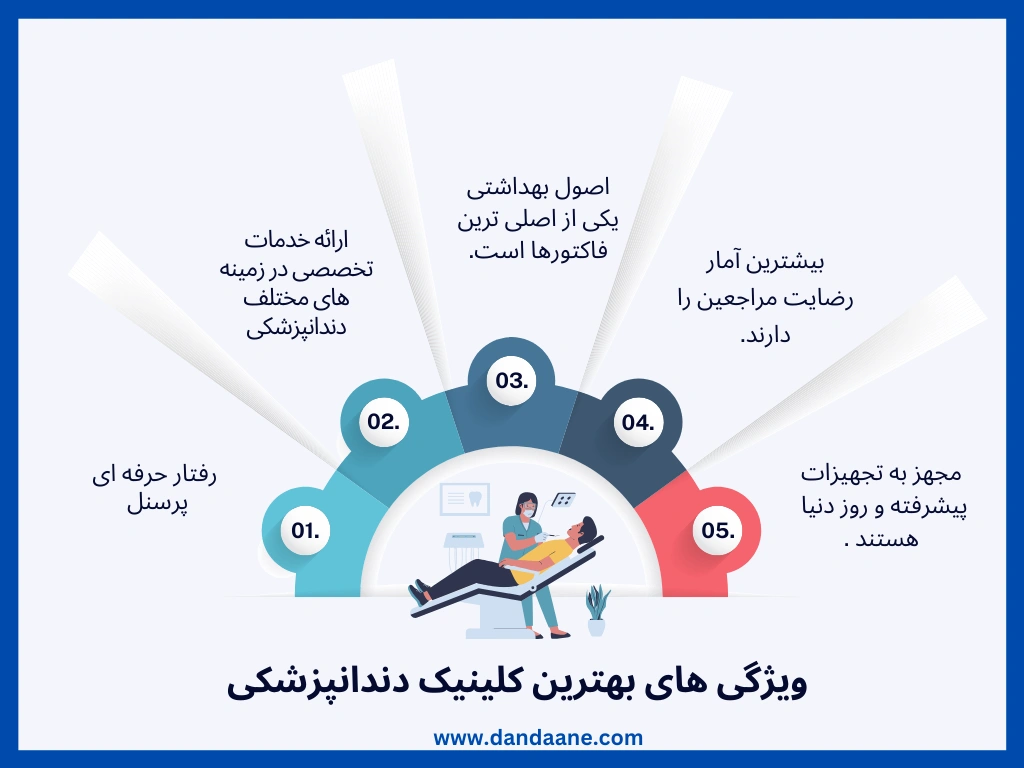 رفتار حرفه ای پرسنل

01.

ارائه خدمات تخصصی در زمینه های مختلف دندانپزشکی

02.

اصول بهداشتی یکی از اصلی ترین فاکتورها است.

03.

بیشترین آمار رضایت مراجعین را دارند.

04.

مجهز به تجهیزات پیشرفته و روز دنیا هستند .

05.

ویژگی های بهترین کلینیک دندانپزشکی

www.dandaane.com